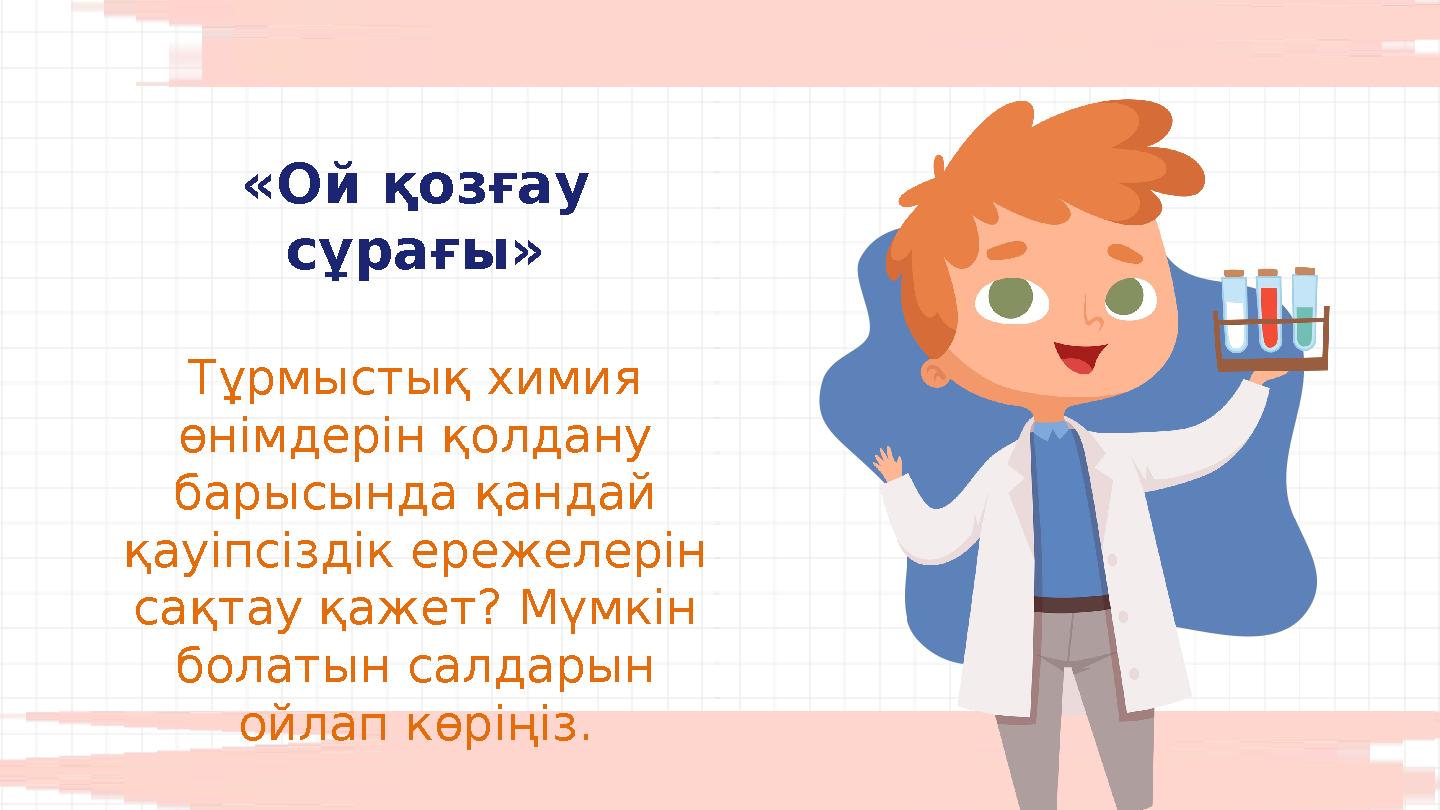 «Ой қозғау сұрағы»

Тұрмыстық химия өнімдерін қолдану барысында қандай қауіпсіздік ережелерін сақтау қажет? Мүмкін болатын салдарын ойлап көріңіз.